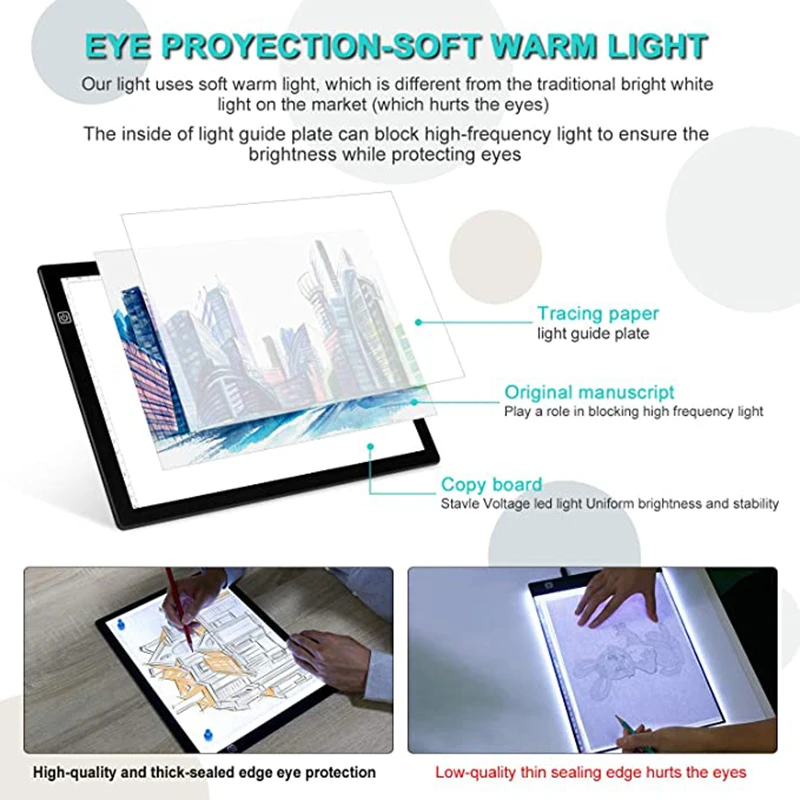 EYE PROYECTION-SOFT WARM LIGHT

Our light uses soft warm light, which is different from the traditional bright white light on the market (which hurts the eyes)

The inside of light guide plate can block high-frequency light to ensure the brightness while protecting eyes

Tracing paper
light guide plate

Original manuscript
Play a role in blocking high frequency light

Copy board
Stavle Voltage led light Uniform brightness and stability

High-quality and thick-sealed edge eye protection

Low-quality thin sealing edge hurts the eyes